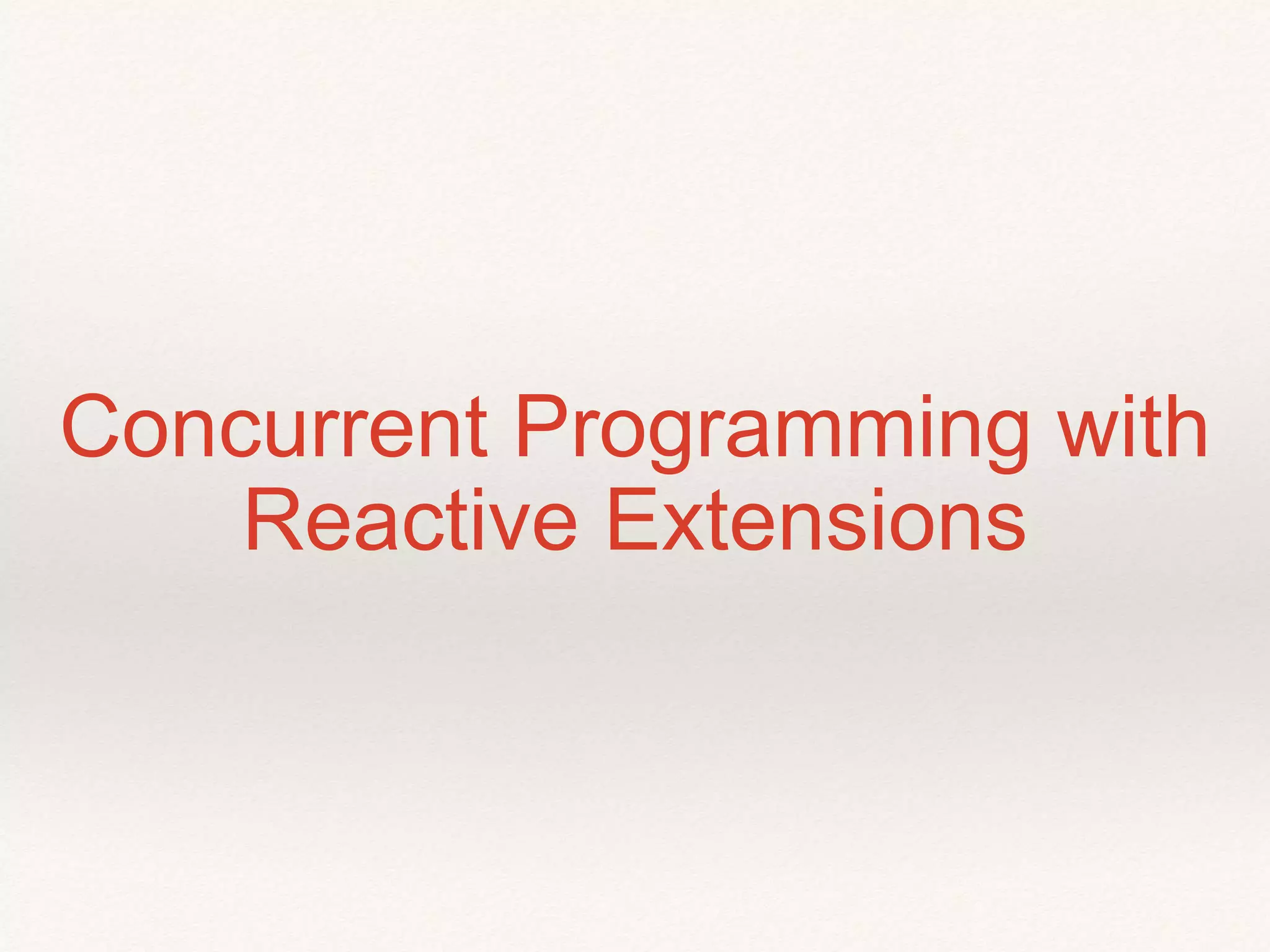 Concurrent Programming with Reactive Extensions